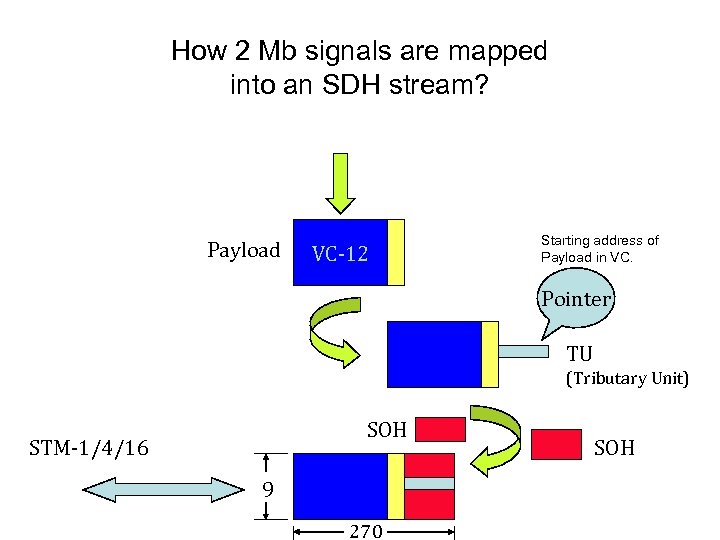 How 2 Mb signals are mapped into an SDH stream?

Payload

VC-12

Starting address of Payload in VC.

Pointer

TU
(Tributary Unit)

SOH

SOH

STM-1/4/16

9

270